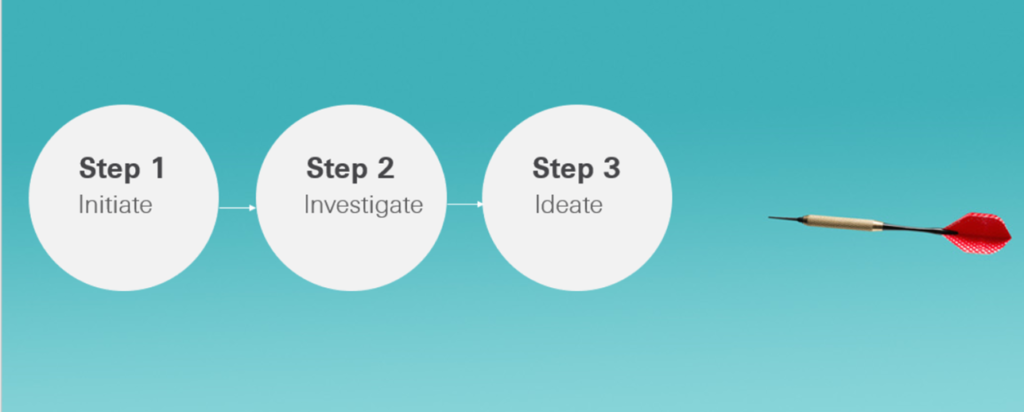 Step 1
Initiate

Step 2
Investigate

Step 3
Ideate